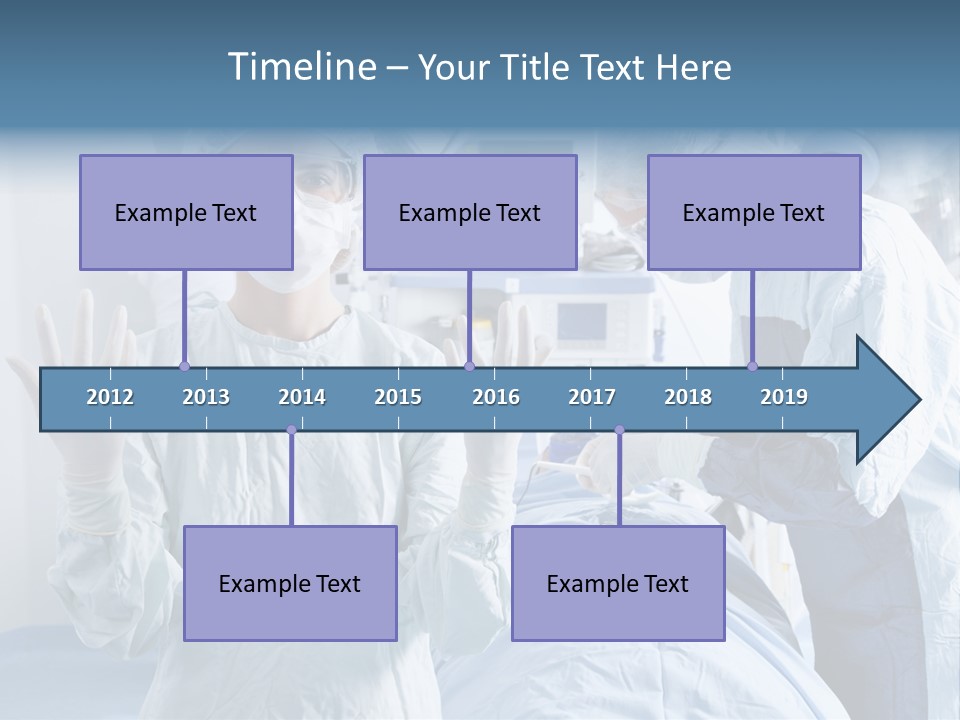 Timeline – Your Title Text Here

Example Text

Example Text

Example Text

2012 2013 2014 2015 2016 2017 2018 2019

Example Text

Example Text